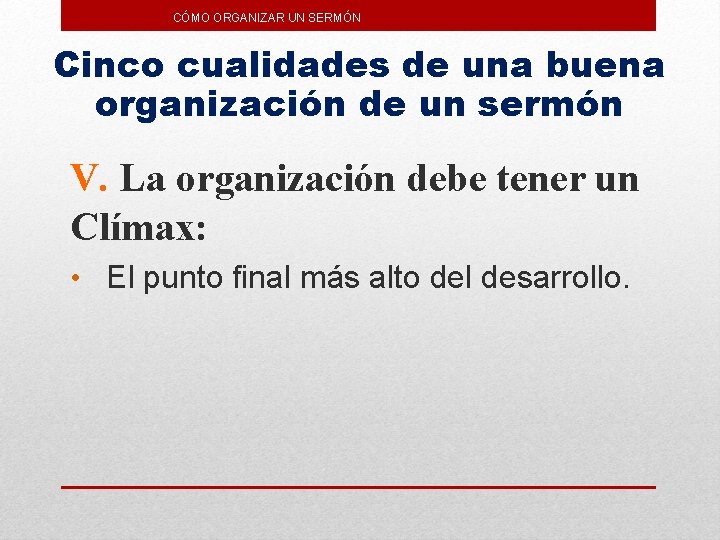 CÓMO ORGANIZAR UN SERMÓN

Cinco cualidades de una buena organización de un sermón

V. La organización debe tener un Clímax:

• El punto final más alto del desarrollo.